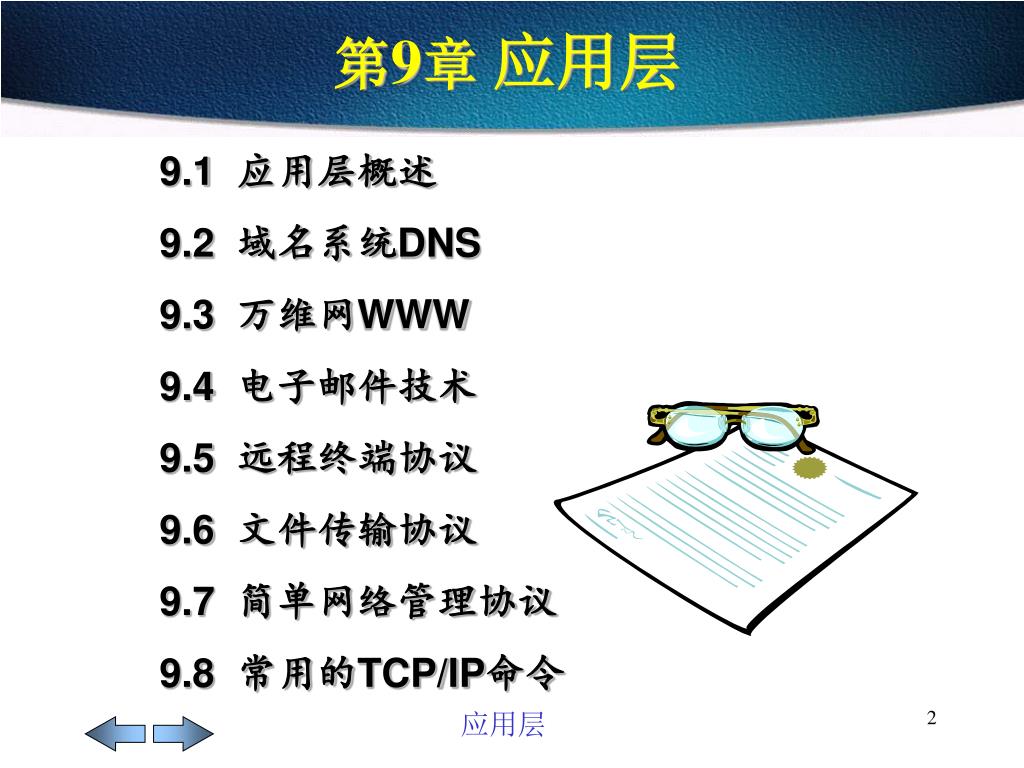 第9章 应用层

9.1 应用层概述

9.2 域名系统DNS

9.3 万维网WWW

9.4 电子邮件技术

9.5 远程终端协议

9.6 文件传输协议

9.7 简单网络管理协议

9.8 常用的TCP/IP命令

应用层

2